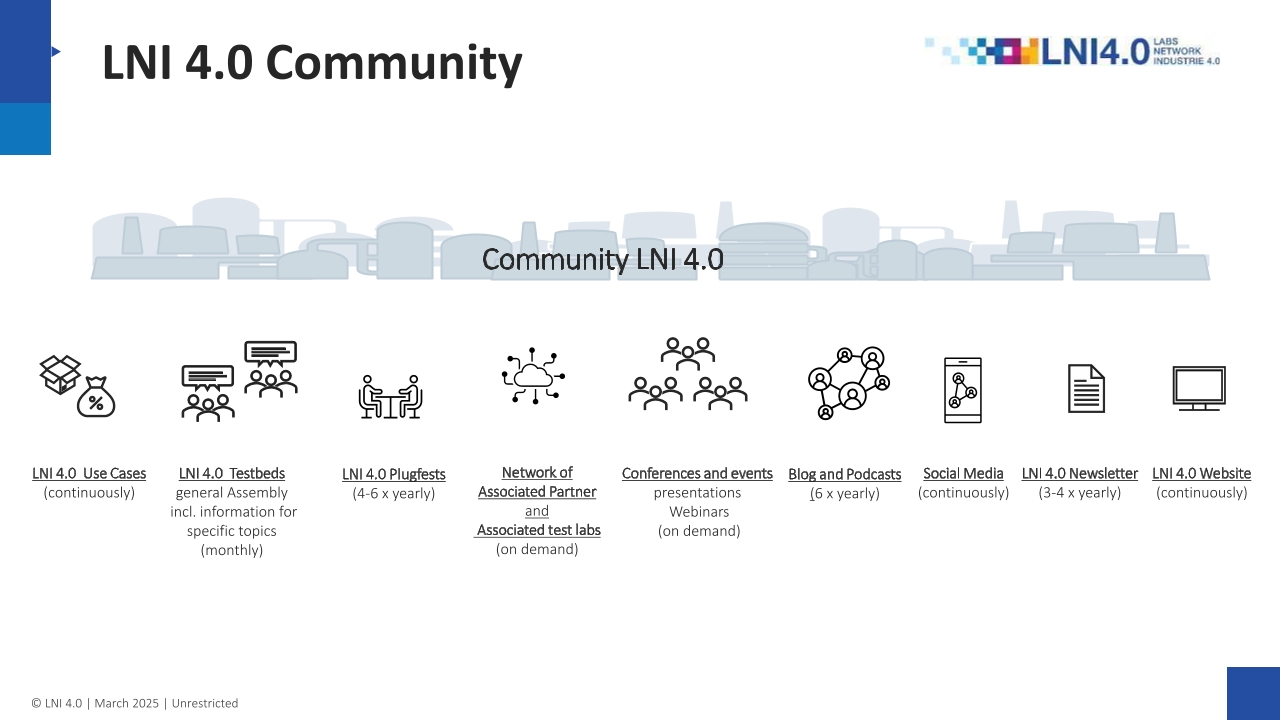 LNI 4.0 Community

LNI4.0 LABS NETWORK INDUSTRIE 4.0

Community LNI 4.0

LNI 4.0 Use Cases
(continuously)

LNI 4.0 Testbeds
general Assembly incl. information for specific topics
(monthly)

LNI 4.0 Plugfests
(4-6 x yearly)

Network of Associated Partner
and
Associated test labs
(on demand)

Conferences and events
presentations
Webinars
(on demand)

Blog and Podcasts
(6 x yearly)

Social Media
(continuously)

LNI 4.0 Newsletter
(3-4 x yearly)

LNI 4.0 Website
(continuously)

© LNI 4.0 | March 2025 | Unrestricted